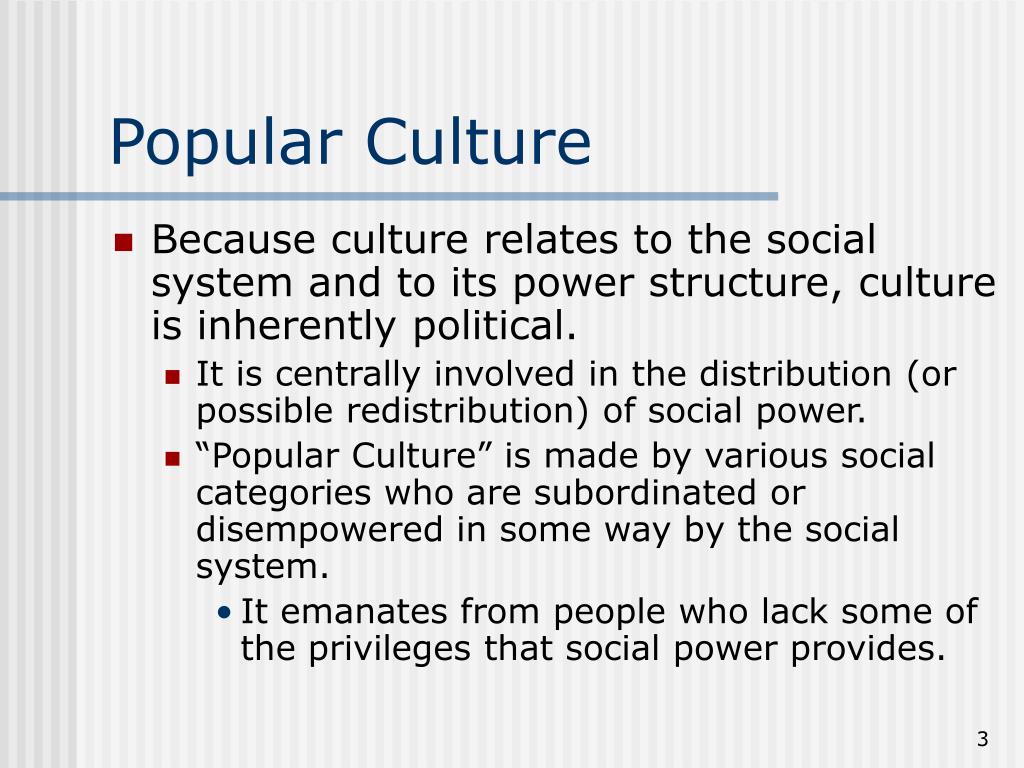 Popular Culture

- Because culture relates to the social system and to its power structure, culture is inherently political.
  - It is centrally involved in the distribution (or possible redistribution) of social power.
  - “Popular Culture” is made by various social categories who are subordinated or disempowered in some way by the social system.
    - It emanates from people who lack some of the privileges that social power provides.

3